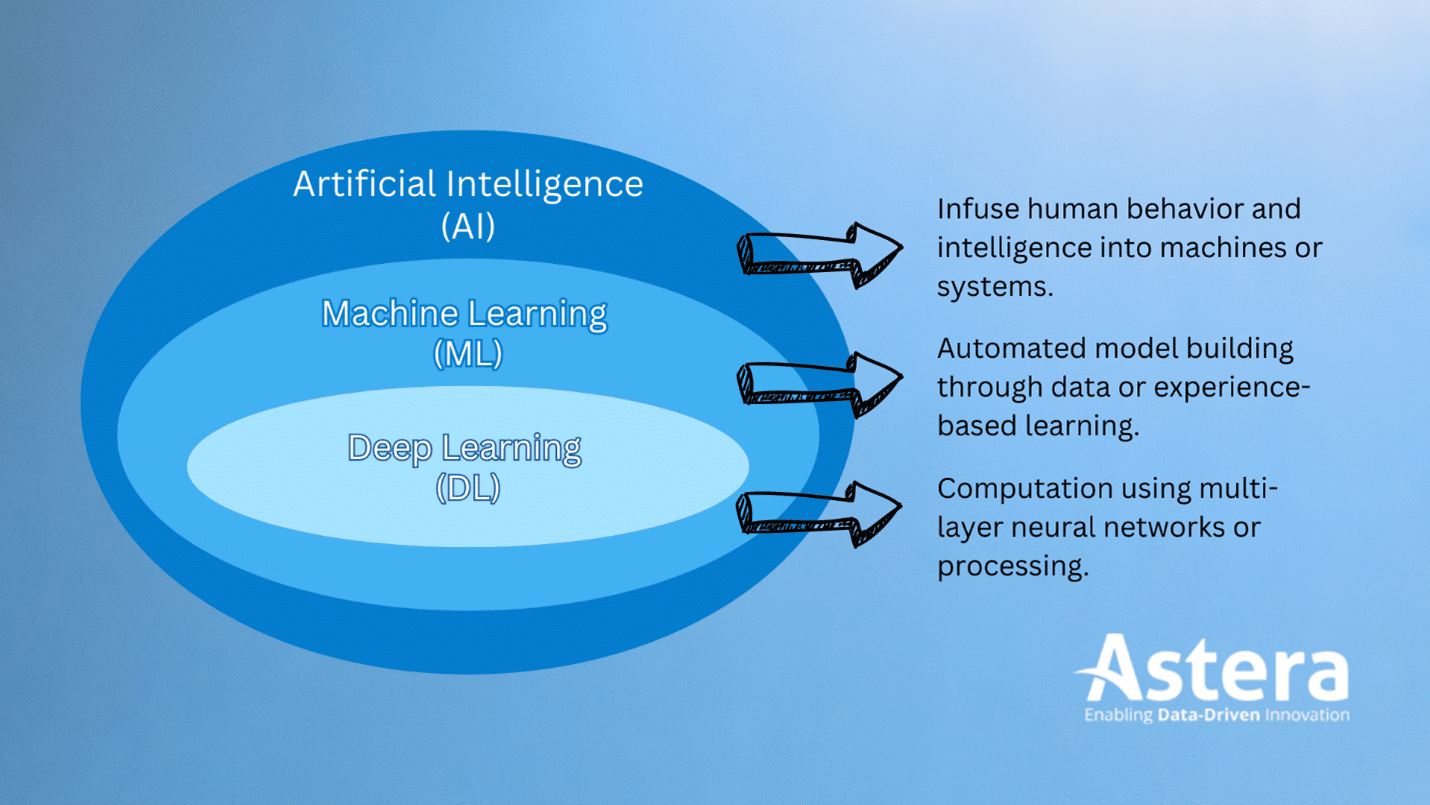 Artificial Intelligence
(AI)

Machine Learning
(ML)

Deep Learning
(DL)

Infuse human behavior and intelligence into machines or systems.

Automated model building through data or experience-based learning.

Computation using multi-layer neural networks or processing.

Astera
Enabling Data-Driven Innovation